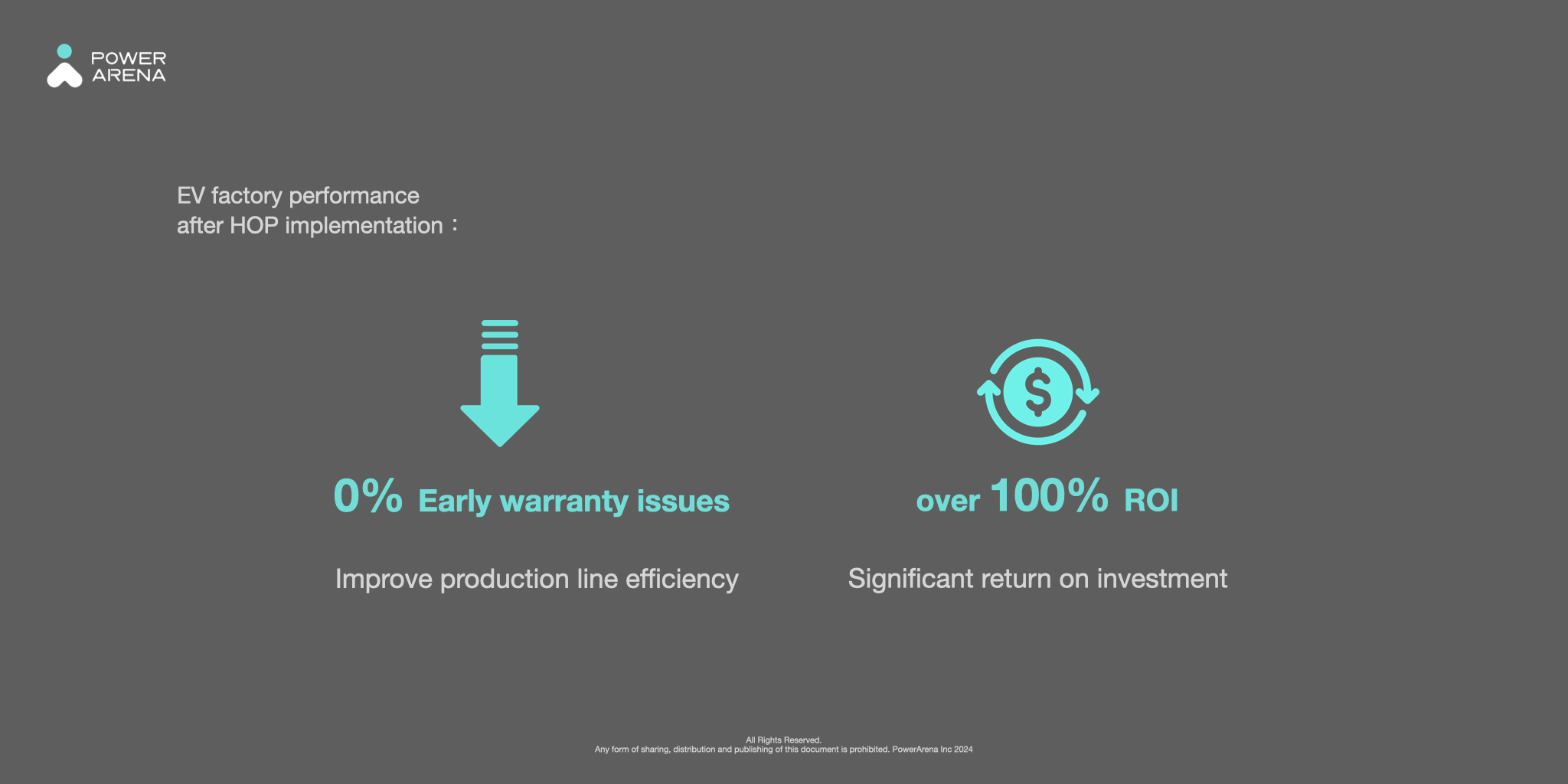 POWER
ARENA

EV factory performance
after HOP implementation：

0% Early warranty issues

Improve production line efficiency

over 100% ROI

Significant return on investment

All Rights Reserved.
Any form of sharing, distribution and publishing of this document is prohibited. PowerArena Inc 2024